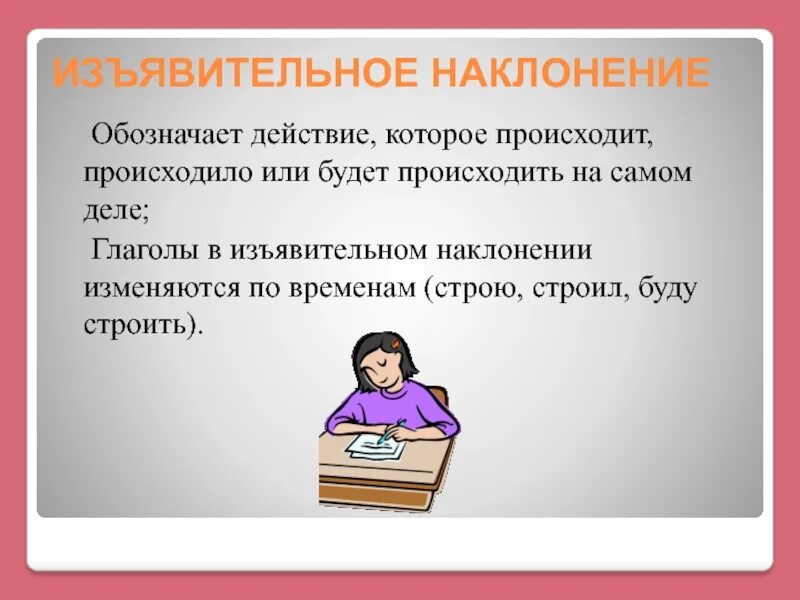 ИЗЪЯВИТЕЛЬНОЕ НАКЛОНЕНИЕ

Обозначает действие, которое происходит, происходило или будет происходить на самом деле;

Глаголы в изъявительном наклонении изменяются по временам (строю, строил, буду строить).